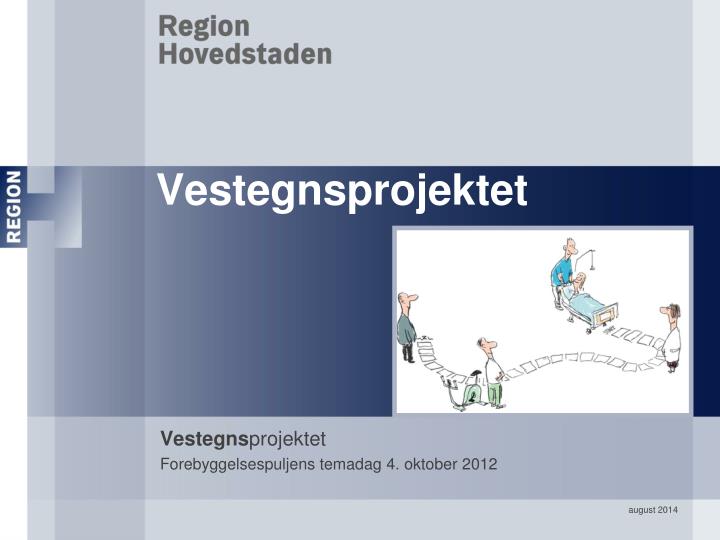 Region
Hovedstaden

REGION

Vestegnsprojektet

Vestegnsprojektet
Forebyggelsespuljens temadag 4. oktober 2012

august 2014